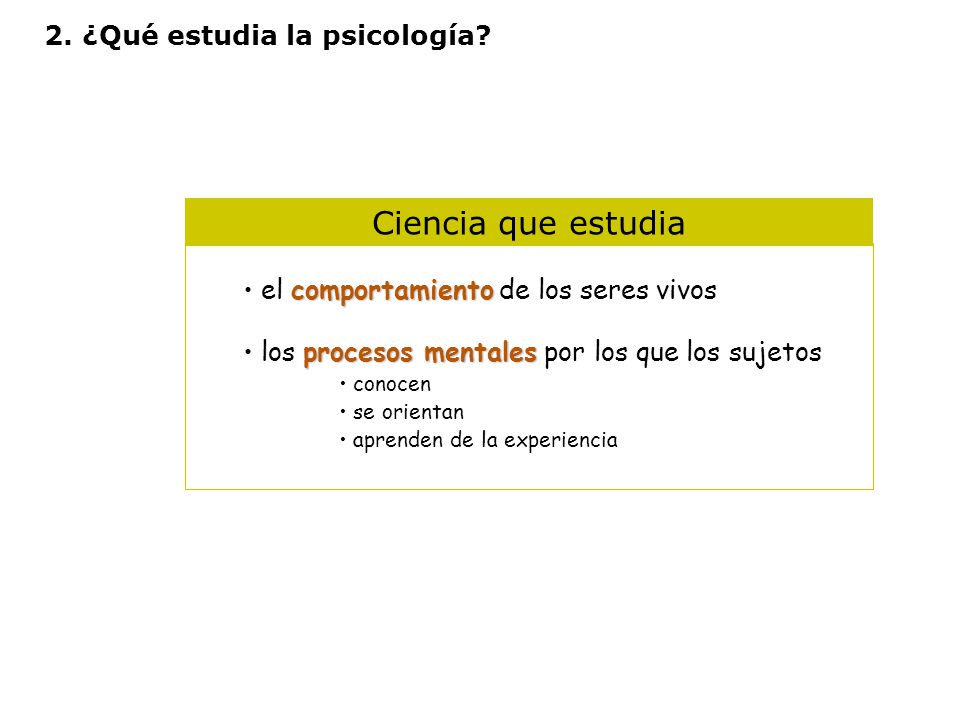 2. ¿Qué estudia la psicología?

Ciencia que estudia

• el comportamiento de los seres vivos

• los procesos mentales por los que los sujetos
• conocen
• se orientan
• aprenden de la experiencia